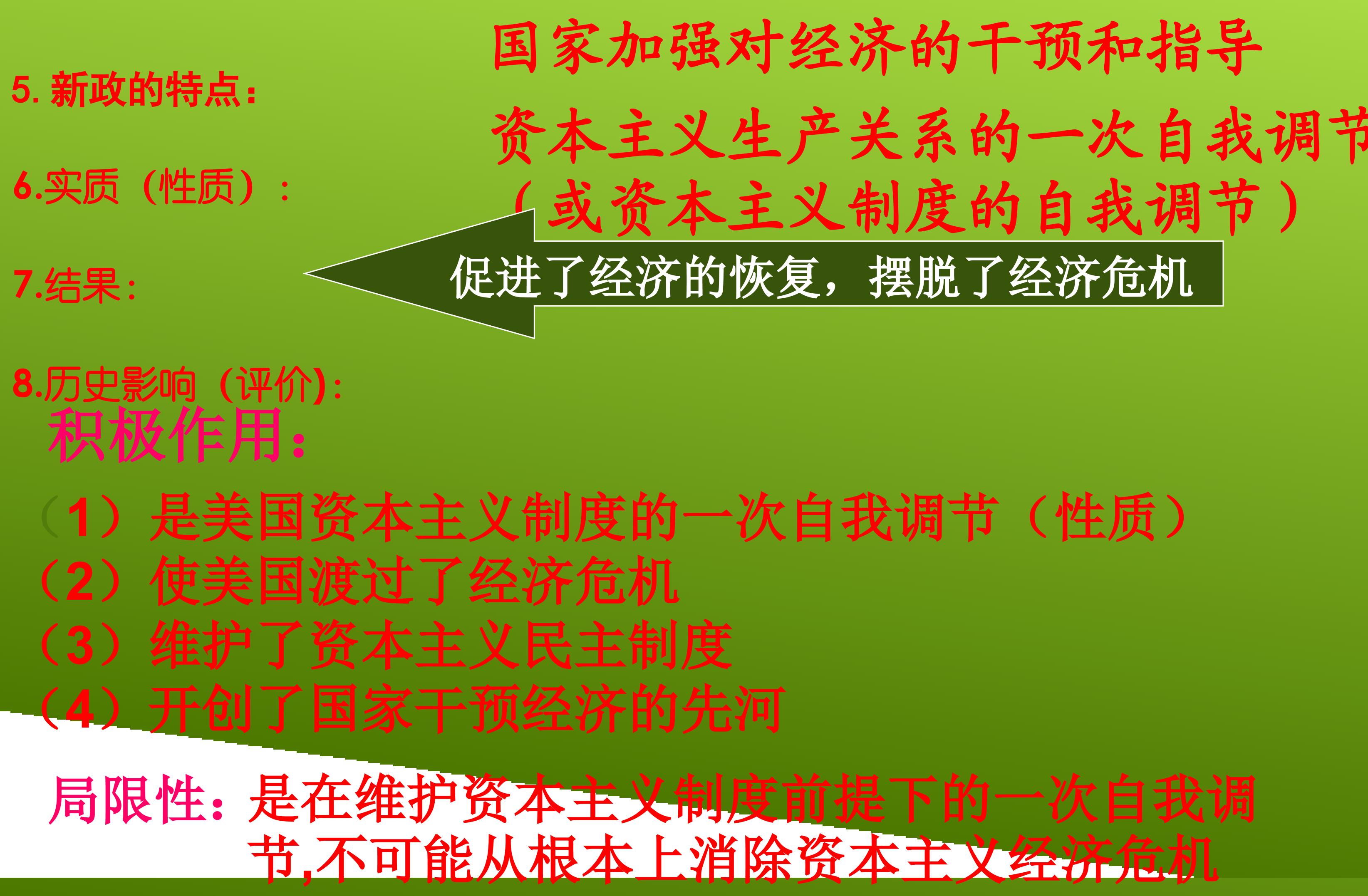 5. 新政的特点：

国家加强对经济的干预和指导

6.实质（性质）：

资本主义生产关系的一次自我调节（或资本主义制度的自我调节）

7.结果：

促进了经济的恢复，摆脱了经济危机

8.历史影响（评价）：

积极作用：

（1）是美国资本主义制度的一次自我调节（性质）
（2）使美国渡过了经济危机
（3）维护了资本主义民主制度
（4）开创了国家干预经济的先河

局限性：是在维护资本主义制度前提下的一次自我调节,不可能从根本上消除资本主义经济危机